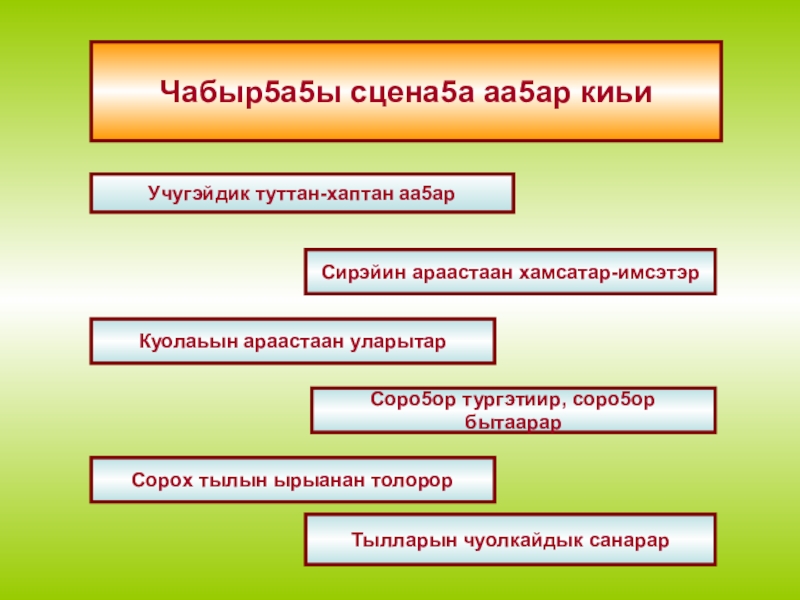 Чабыр5а5ы сцена5а аа5ар киьи

Учугэйдик туттан-хаптан аа5ар

Сирэйин араастаан хамсатар-имсэтэр

Куолаьын араастаан уларытар

Соро5ор тургэтиир, соро5ор бытаарар

Сорох тылын ырыанан толорор

Тылларын чуолкайдык санарар